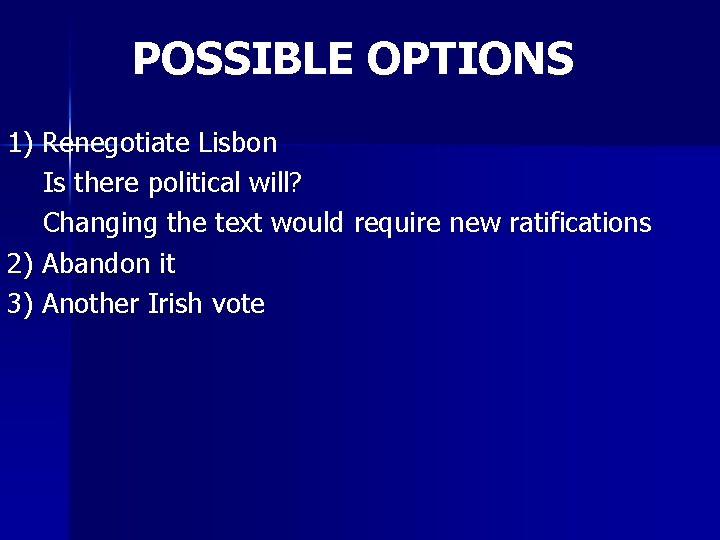 POSSIBLE OPTIONS

1) Renegotiate Lisbon
Is there political will?
Changing the text would require new ratifications
2) Abandon it
3) Another Irish vote